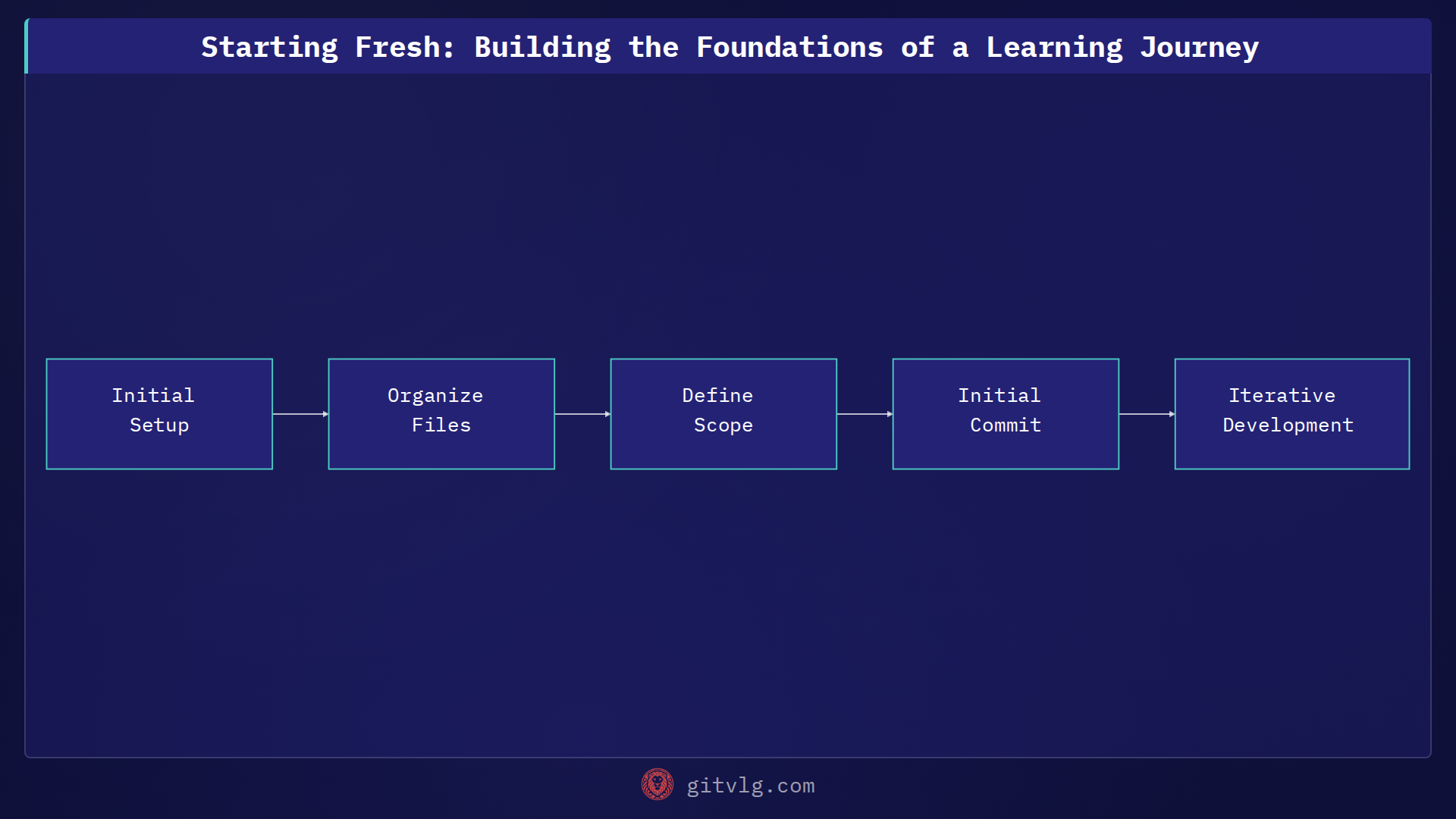 Starting Fresh: Building the Foundations of a Learning Journey

Initial Setup

Organize Files

Define Scope

Initial Commit

Iterative Development

gitvlg.com